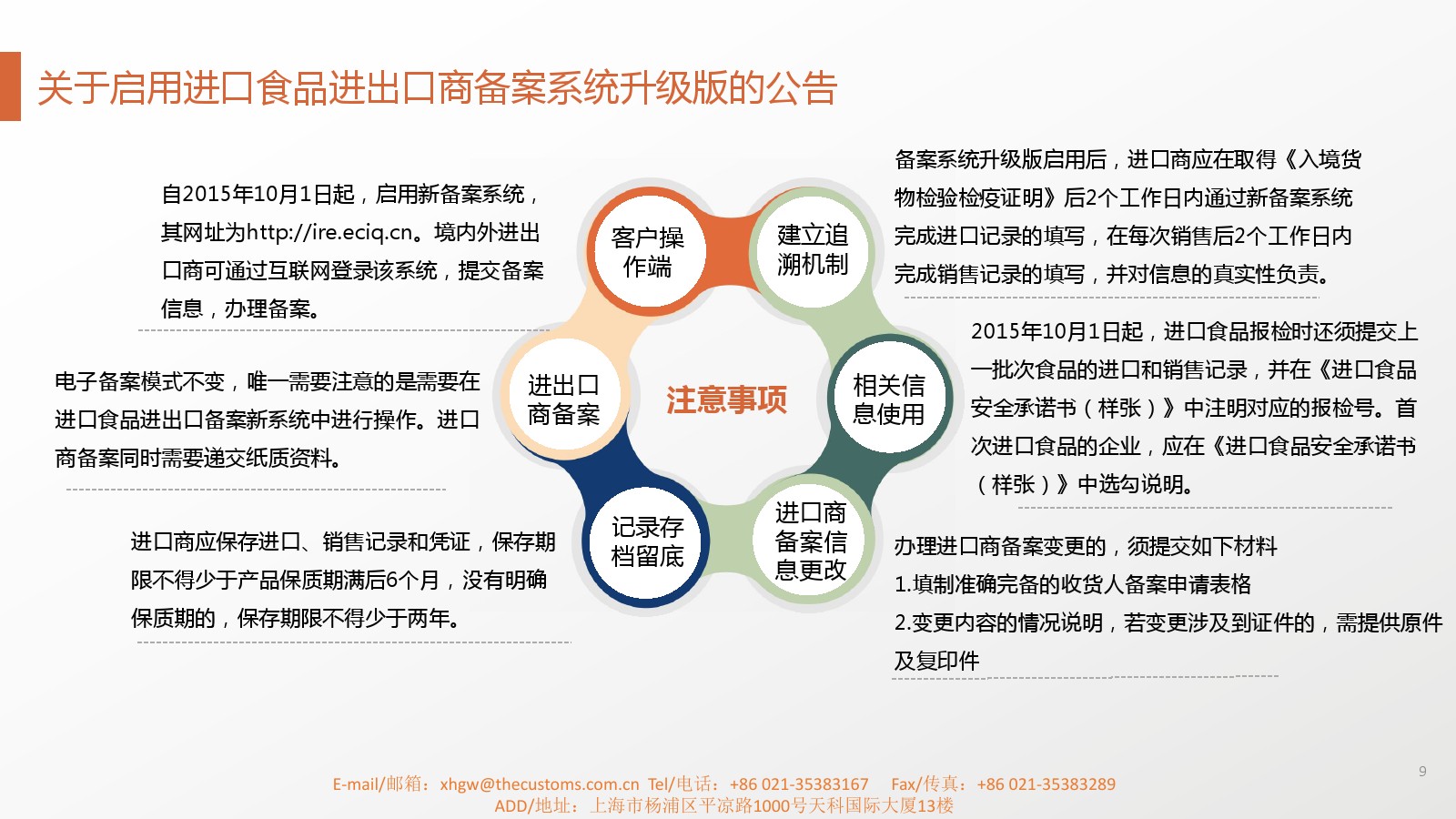 关于启用进口食品进出口商备案系统升级版的公告

自2015年10月1日起，启用新备案系统，其网址为http://ire.eciq.cn。境内外进出口商可通过互联网登录该系统，提交备案信息，办理备案。

电子备案模式不变，唯一需要注意的是需要在进口食品进出口备案新系统中进行操作。进口商备案同时需要递交纸质资料。

进口商应保存进口、销售记录和凭证，保存期限不得少于产品保质期满后6个月，没有明确保质期的，保存期限不得少于两年。

客户操作端

建立追溯机制

进出口商备案

注意事项

相关信息使用

记录存档留底

进口商备案信息更改

备案系统升级版启用后，进口商应在取得《入境货物检验检疫证明》后2个工作日内通过新备案系统完成进口记录的填写，在每次销售后2个工作日内完成销售记录的填写，并对信息的真实性负责。

2015年10月1日起，进口食品报检时还须提交上一批次食品的进口和销售记录，并在《进口食品安全承诺书（样张）》中注明对应的报检号。首次进口食品的企业，应在《进口食品安全承诺书（样张）》中选勾说明。

办理进口商备案变更的，须提交如下材料
1.填制准确完备的收货人备案申请表格
2.变更内容的情况说明，若变更涉及到证件的，需提供原件及复印件

9

E-mail/邮箱：xhgw@thecustoms.com.cn Tel/电话：+86 021-35383167 Fax/传真：+86 021-35383289
ADD/地址：上海市杨浦区平凉路1000号天科国际大厦13楼